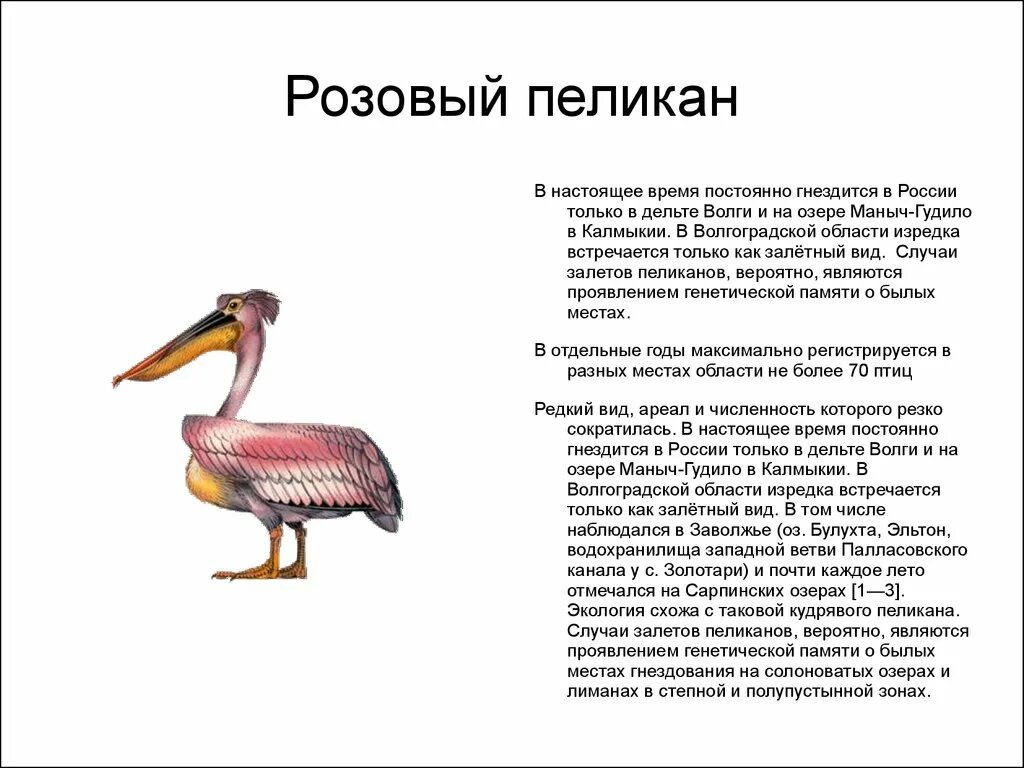 Розовый пеликан

В настоящее время постоянно гнездится в России только в дельте Волги и на озере Маныч-Гудило в Калмыкии. В Волгоградской области изредка встречается только как залётный вид. Случаи залетов пеликанов, вероятно, являются проявлением генетической памяти о былых местах.

В отдельные годы максимально регистрируется в разных местах области не более 70 птиц

Редкий вид, ареал и численность которого резко сократилась. В настоящее время постоянно гнездится в России только в дельте Волги и на озере Маныч-Гудило в Калмыкии. В Волгоградской области изредка встречается только как залётный вид. В том числе наблюдался в Заволжье (оз. Булухта, Эльтон, водохранилища западной ветви Палласовского канала у с. Золотари) и почти каждое лето отмечался на Сарпинских озерах [1—3]. Экология схожа с таковой кудрявого пеликана. Случаи залетов пеликанов, вероятно, являются проявлением генетической памяти о былых местах гнездования на солоноватых озерах и лиманах в степной и полупустынной зонах.